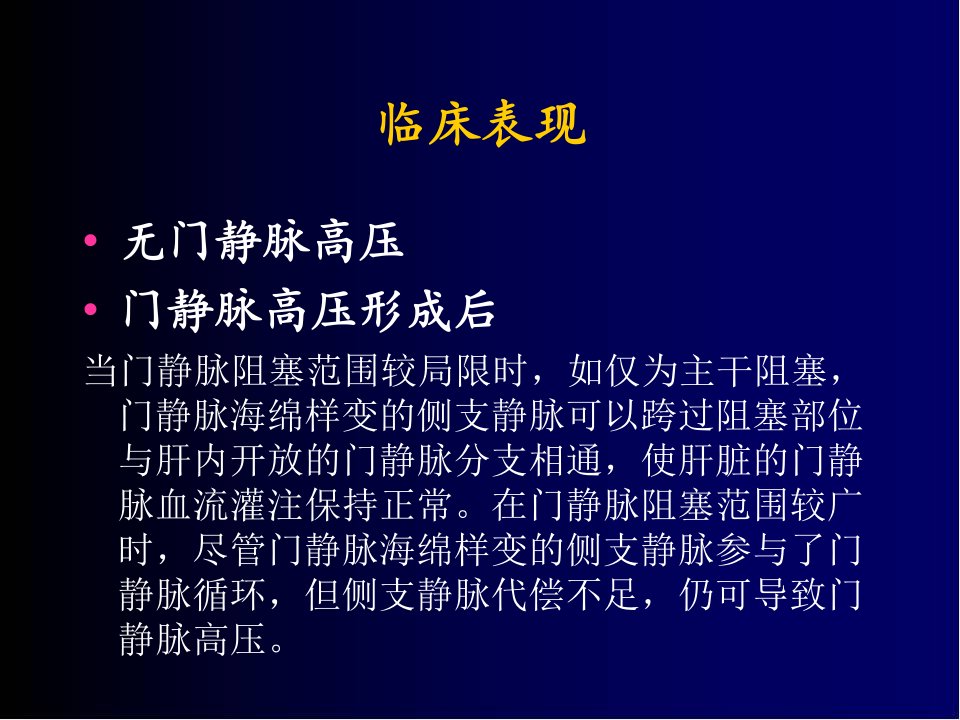 临床表现

• 无门静脉高压
• 门静脉高压形成后

当门静脉阻塞范围较局限时，如仅为主干阻塞，门静脉海绵样变的侧支静脉可以跨过阻塞部位与肝内开放的门静脉分支相通，使肝脏的门静脉血流灌注保持正常。在门静脉阻塞范围较广时，尽管门静脉海绵样变的侧支静脉参与了门静脉循环，但侧支静脉代偿不足，仍可导致门静脉高压。